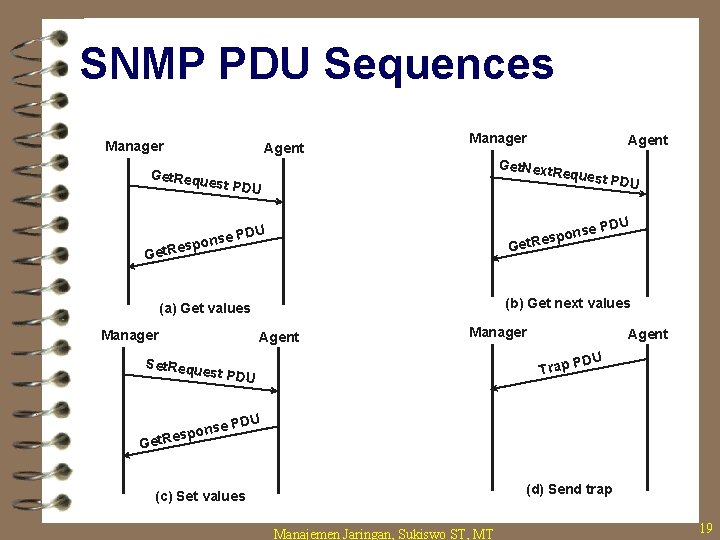 SNMP PDU Sequences

Manager

Agent

GetRequest PDU

GetResponse PDU

(a) Get values

Manager

Agent

GetNextRequest PDU

GetResponse PDU

(b) Get next values

Manager

Agent

SetRequest PDU

GetResponse PDU

(c) Set values

Manager

Agent

Trap PDU

(d) Send trap

Manajemen Jaringan, Sukiswo ST, MT

19